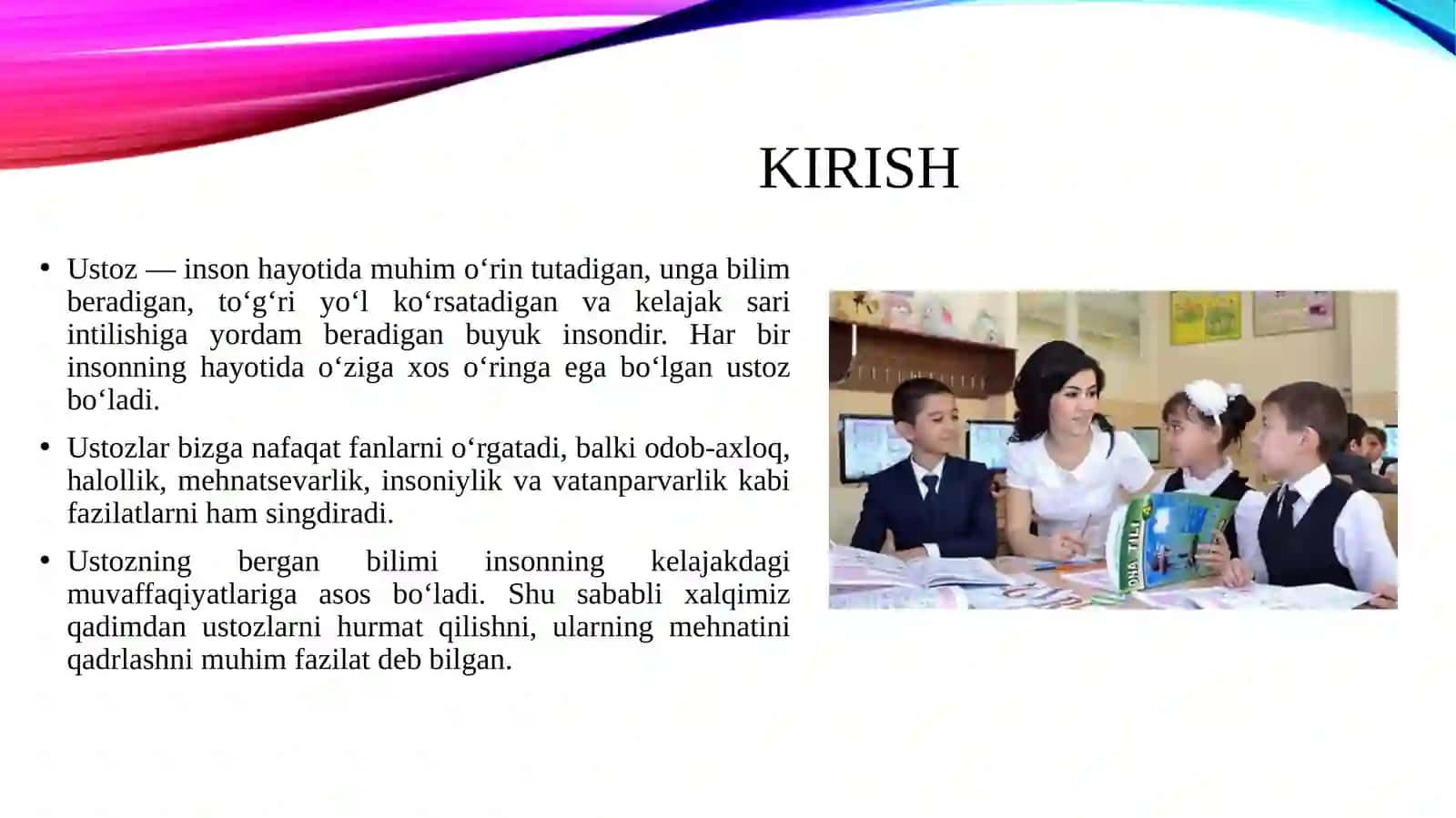 KIRISH

• Ustoz — inson hayotida muhim o'rin tutadigan, unga bilim beradigan, to'g'ri yo'l ko'rsatadigan va kelajak sari intilishiga yordam beradigan buyuk insondir. Har bir insonning hayotida o'ziga xos o'ringa ega bo'lgan ustoz bo'ladi.

• Ustozlar bizga nafaqat fanlarni o'rgatadi, balki odob-axloq, halollik, mehnatsevarlik, insoniylik va vatanparvarlik kabi fazilatlarni ham singdiradi.

• Ustozning bergan bilimi insonning kelajakdagi muvaffaqiyatlariga asos bo'ladi. Shu sababli xalqimiz qadimdan ustozlarni hurmat qilishni, ularning mehnatini qadrlashni muhim fazilat deb bilgan.